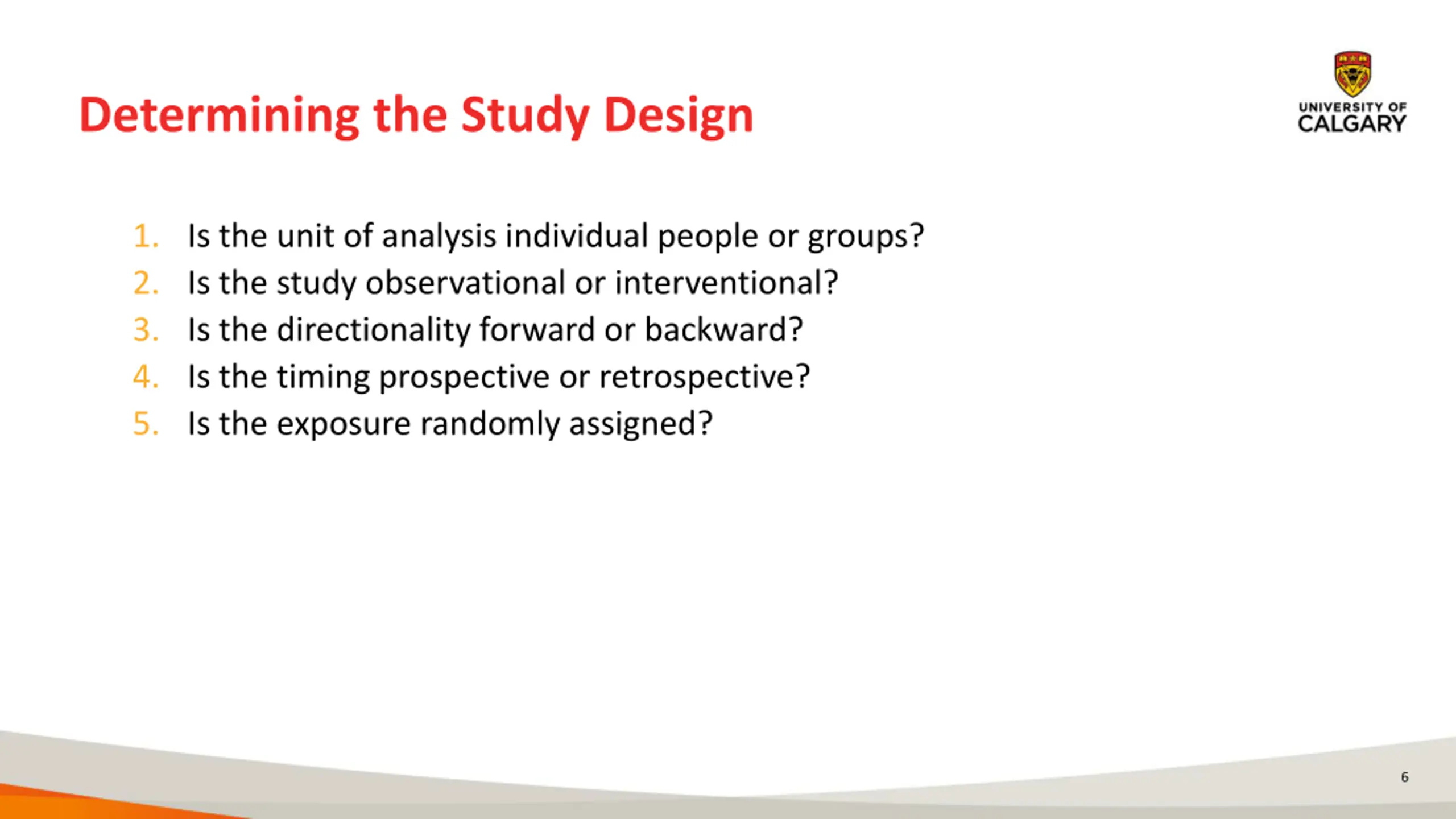 Determining the Study Design

UNIVERSITY OF CALGARY

1. Is the unit of analysis individual people or groups?
2. Is the study observational or interventional?
3. Is the directionality forward or backward?
4. Is the timing prospective or retrospective?
5. Is the exposure randomly assigned?

6